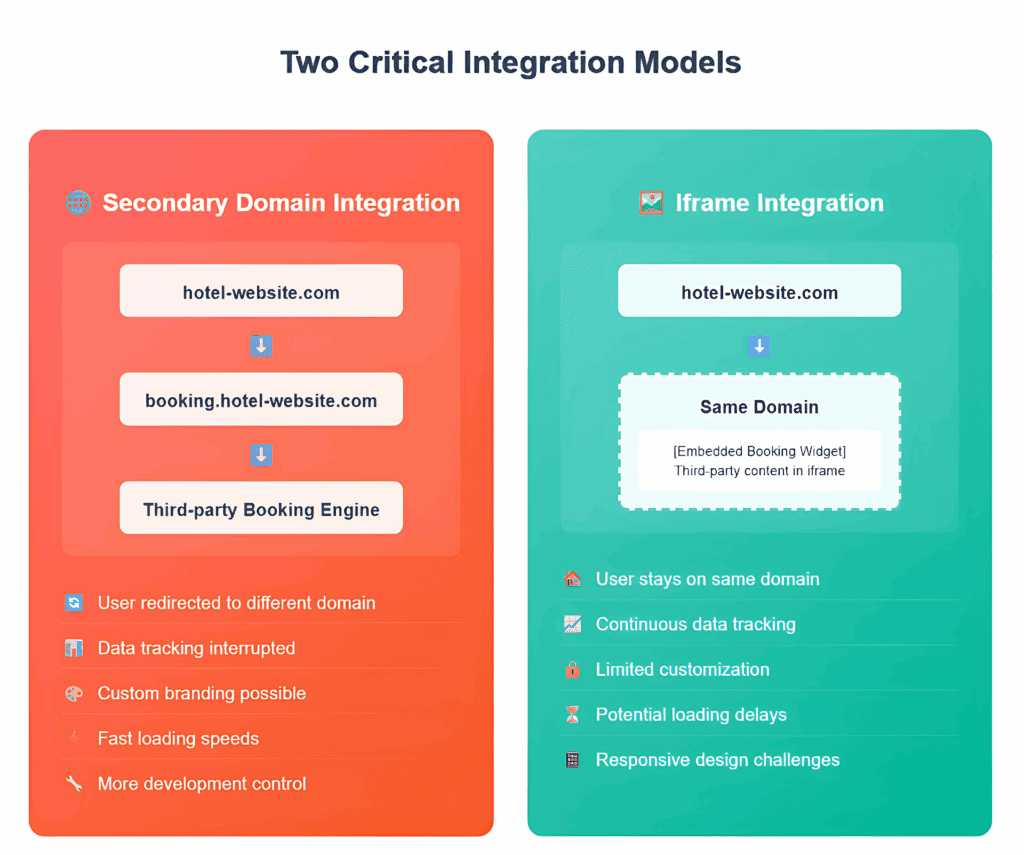 Two Critical Integration Models

Secondary Domain Integration

hotel-website.com

booking.hotel-website.com

Third-party Booking Engine

User redirected to different domain

Data tracking interrupted

Custom branding possible

Fast loading speeds

More development control

Iframe Integration

hotel-website.com

Same Domain

[Embedded Booking Widget]
Third-party content in iframe

User stays on same domain

Continuous data tracking

Limited customization

Potential loading delays

Responsive design challenges